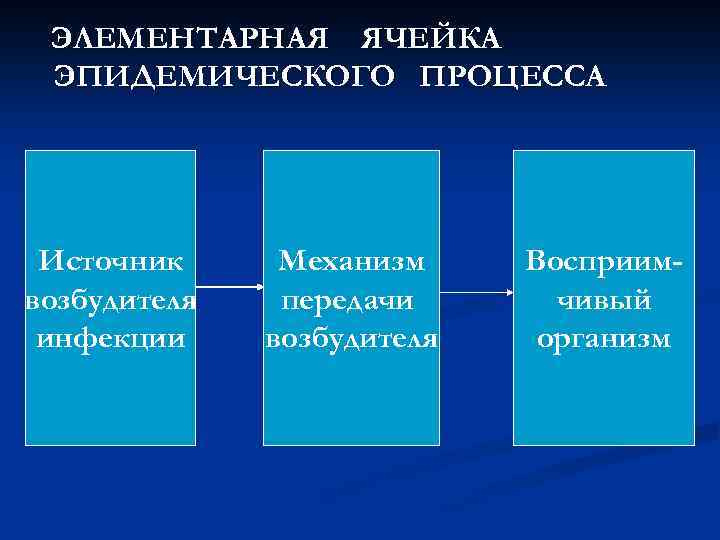 ЭЛЕМЕНТАРНАЯ ЯЧЕЙКА ЭПИДЕМИЧЕСКОГО ПРОЦЕССА

Источник возбудителя инфекции

Механизм передачи возбудителя

Восприимчивый организм